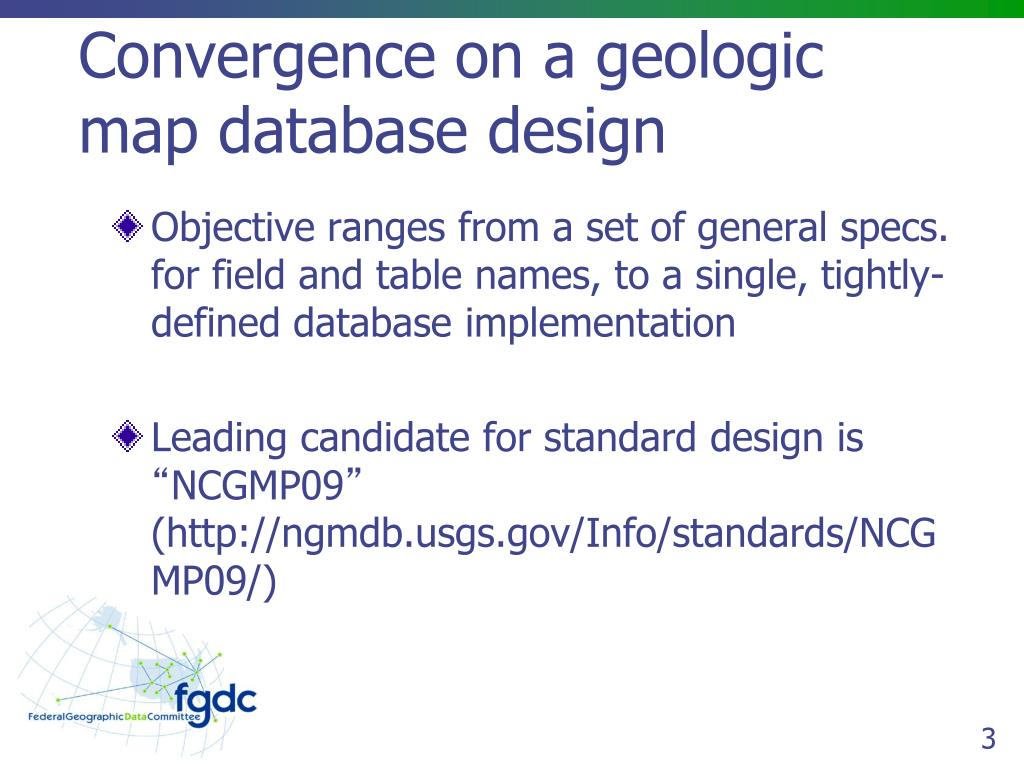 Convergence on a geologic map database design

Objective ranges from a set of general specs. for field and table names, to a single, tightly-defined database implementation

Leading candidate for standard design is “NCGMP09” (http://ngmdb.usgs.gov/Info/standards/NCGMP09/)

fgdc
FederalGeographicDataCommittee

3